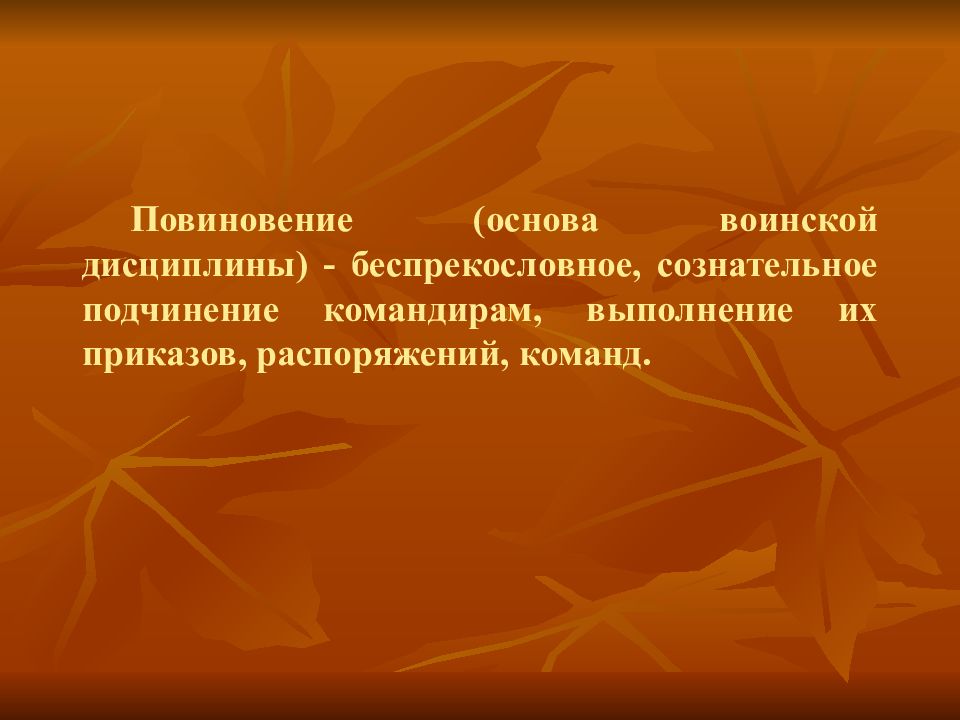 Повиновение (основа воинской дисциплины) - беспрекословное, сознательное подчинение командирам, выполнение их приказов, распоряжений, команд.